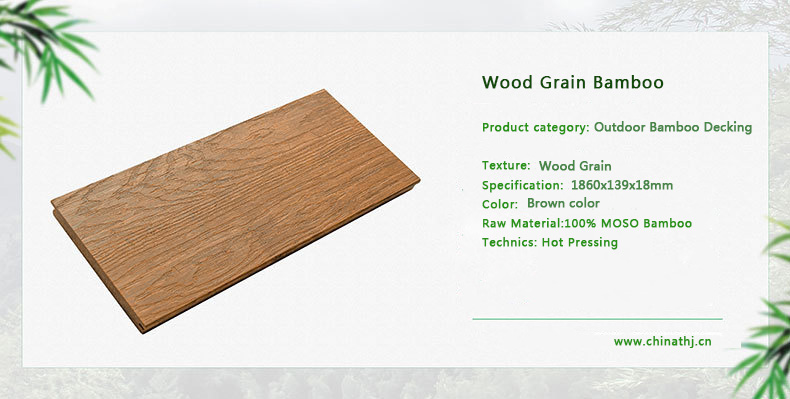 Wood Grain Bamboo

Product category: Outdoor Bamboo Decking

Texture: Wood Grain
Specification: 1860x139x18mm
Color: Brown color
Raw Material:100% MOSO Bamboo
Technics: Hot Pressing

www.chinathj.cn